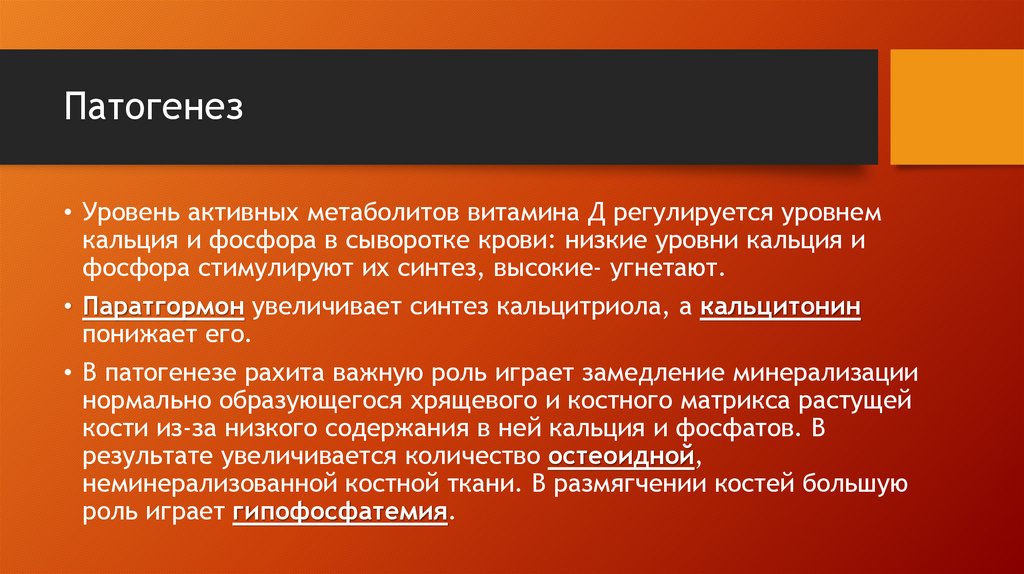 Патогенез

• Уровень активных метаболитов витамина Д регулируется уровнем кальция и фосфора в сыворотке крови: низкие уровни кальция и фосфора стимулируют их синтез, высокие- угнетают.

• Паратгормон увеличивает синтез кальцитриола, а кальцитонин понижает его.

• В патогенезе рахита важную роль играет замедление минерализации нормально образующегося хрящевого и костного матрикса растущей кости из-за низкого содержания в ней кальция и фосфатов. В результате увеличивается количество остеоидной, неминерализованной костной ткани. В размягчении костей большую роль играет гипофосфатемия.